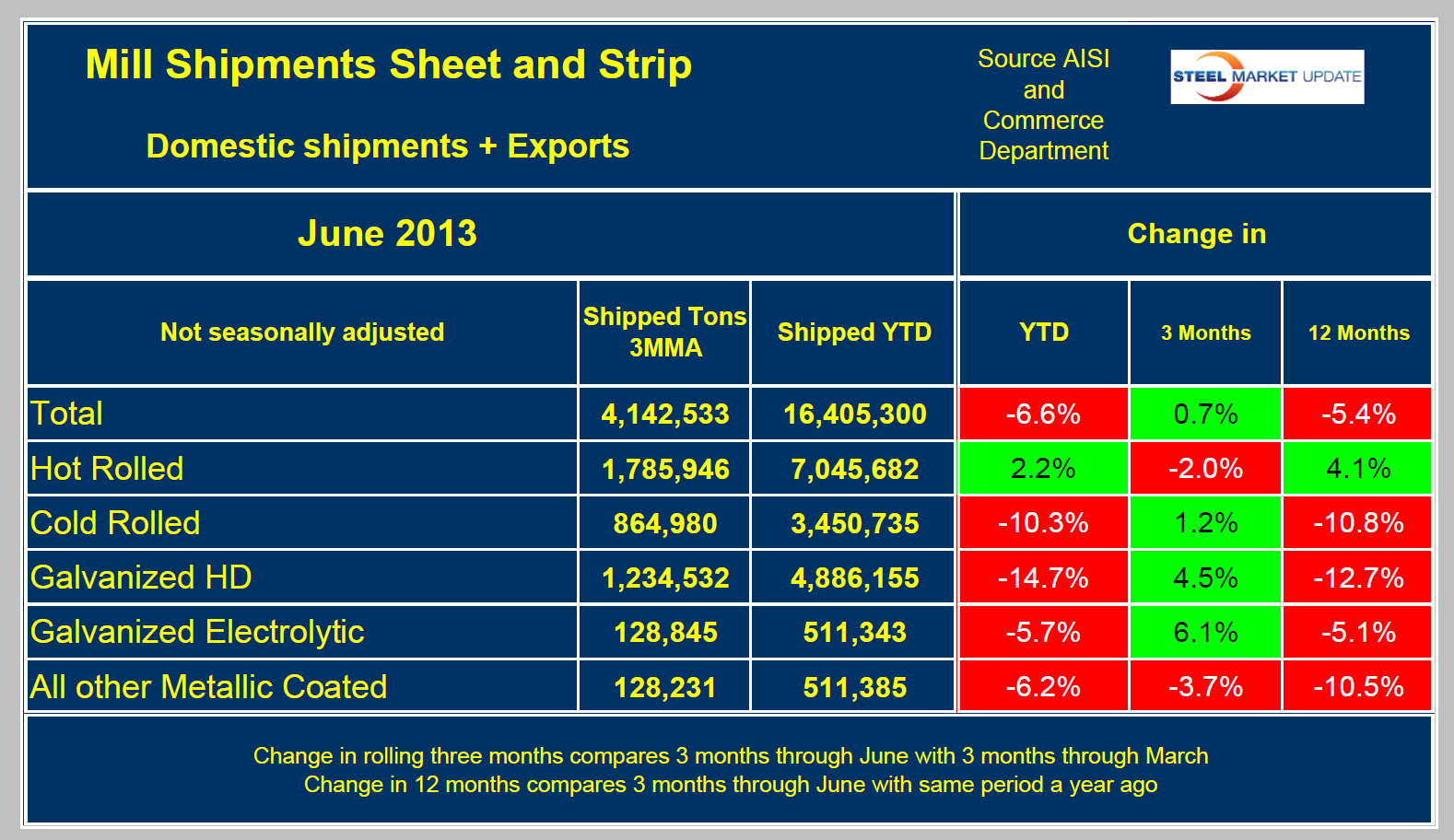 Mill Shipments Sheet and Strip

Domestic shipments + Exports

Source AISI and Commerce Department

STEEL MARKET UPDATE

| June 2013 | | | Change in | | |
|---|---|---|---|---|---|
| Not seasonally adjusted | Shipped Tons 3MMA | Shipped YTD | YTD | 3 Months | 12 Months |
| Total | 4,142,533 | 16,405,300 | -6.6% | 0.7% | -5.4% |
| Hot Rolled | 1,785,946 | 7,045,682 | 2.2% | -2.0% | 4.1% |
| Cold Rolled | 864,980 | 3,450,735 | -10.3% | 1.2% | -10.8% |
| Galvanized HD | 1,234,532 | 4,886,155 | -14.7% | 4.5% | -12.7% |
| Galvanized Electrolytic | 128,845 | 511,343 | -5.7% | 6.1% | -5.1% |
| All other Metallic Coated | 128,231 | 511,385 | -6.2% | -3.7% | -10.5% |

Change in rolling three months compares 3 months through June with 3 months through March
Change in 12 months compares 3 months through June with same period a year ago